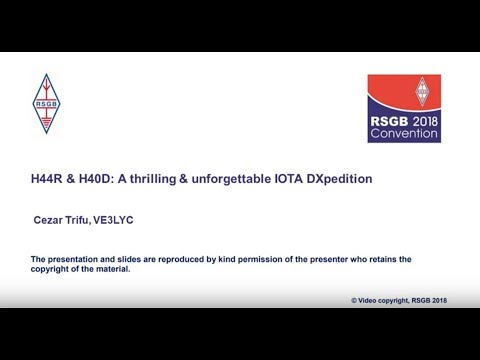 RSGB

RSGB 2018 Convention

H44R & H40D: A thrilling & unforgettable IOTA DXpedition

Cezar Trifu, VE3LYC

The presentation and slides are reproduced by kind permission of the presenter who retains the copyright of the material.

© Video copyright, RSGB 2018